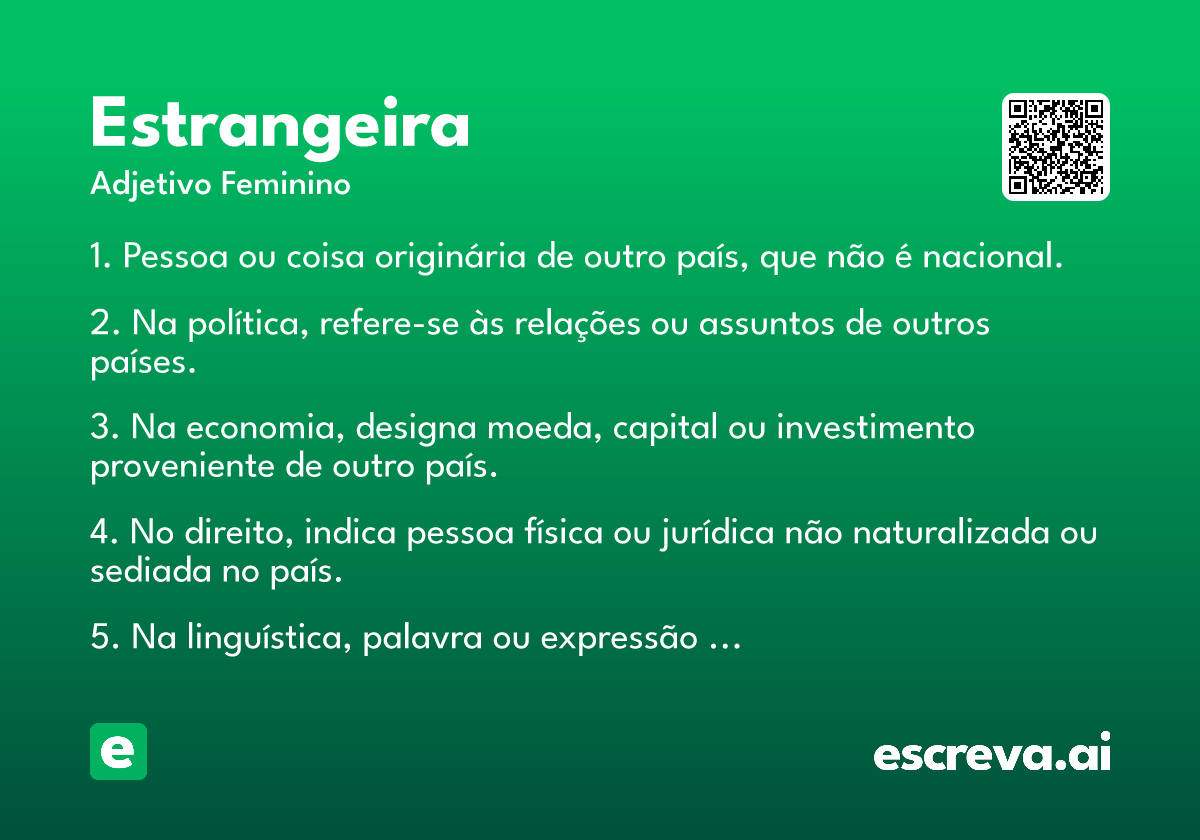 Estrangeira
Adjetivo Feminino

1. Pessoa ou coisa originária de outro país, que não é nacional.

2. Na política, refere-se às relações ou assuntos de outros países.

3. Na economia, designa moeda, capital ou investimento proveniente de outro país.

4. No direito, indica pessoa física ou jurídica não naturalizada ou sediada no país.

5. Na linguística, palavra ou expressão ...

e

escreva.ai